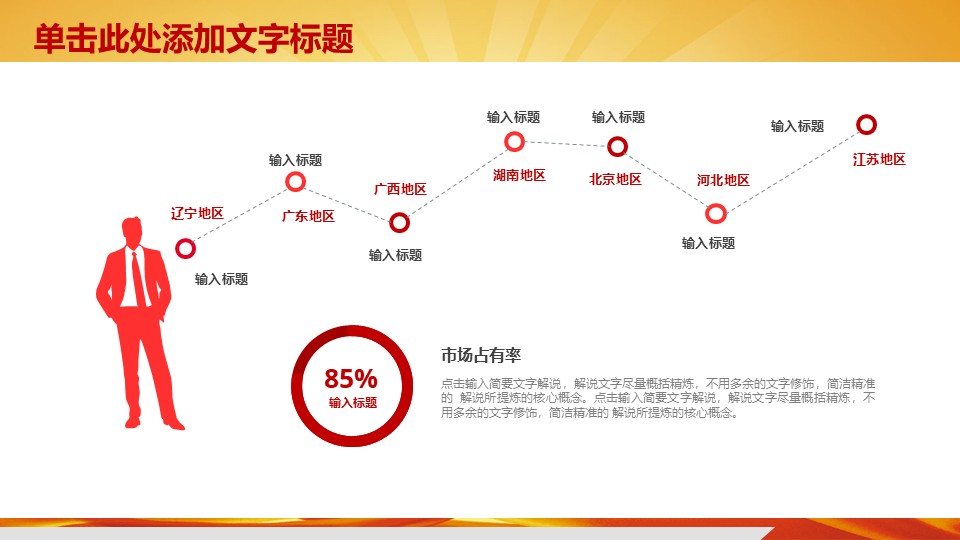 单击此处添加文字标题

辽宁地区

输入标题

输入标题

广东地区

广西地区

输入标题

输入标题

湖南地区

输入标题

北京地区

河北地区

输入标题

输入标题

江苏地区

85%
输入标题

市场占有率

点击输入简要文字解说，解说文字尽量概括精炼，不用多余的文字修饰，简洁精准的 解说所提炼的核心概念。点击输入简要文字解说，解说文字尽量概括精炼，不用多余的文字修饰，简洁精准的 解说所提炼的核心概念。